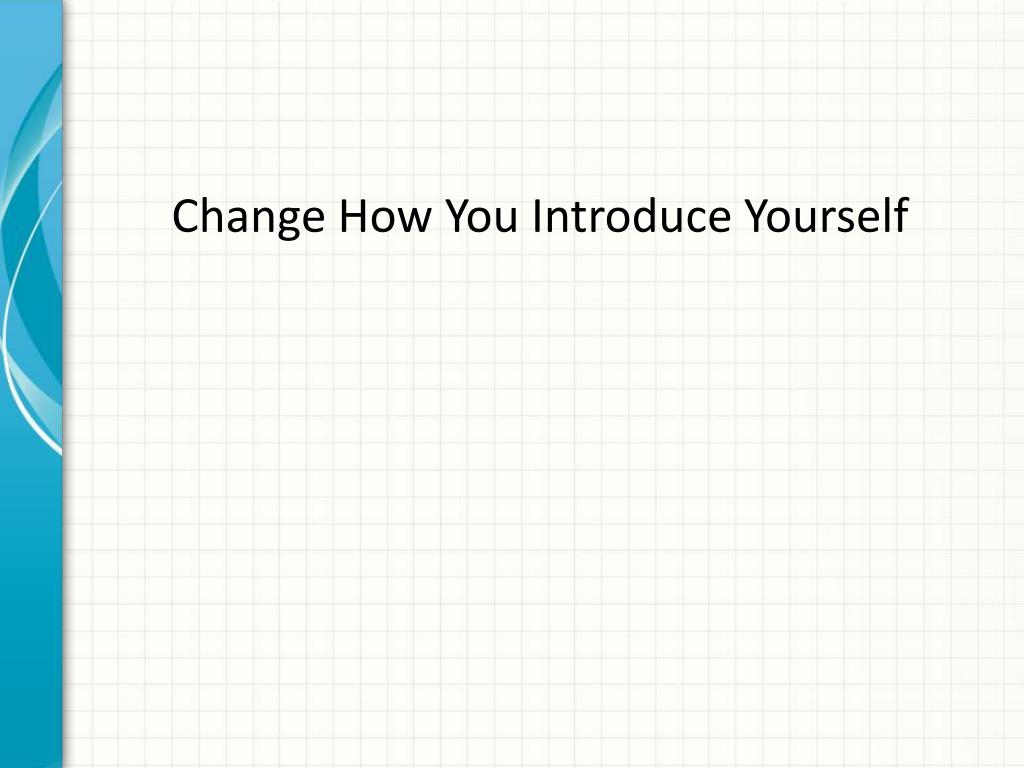 Change How You Introduce Yourself